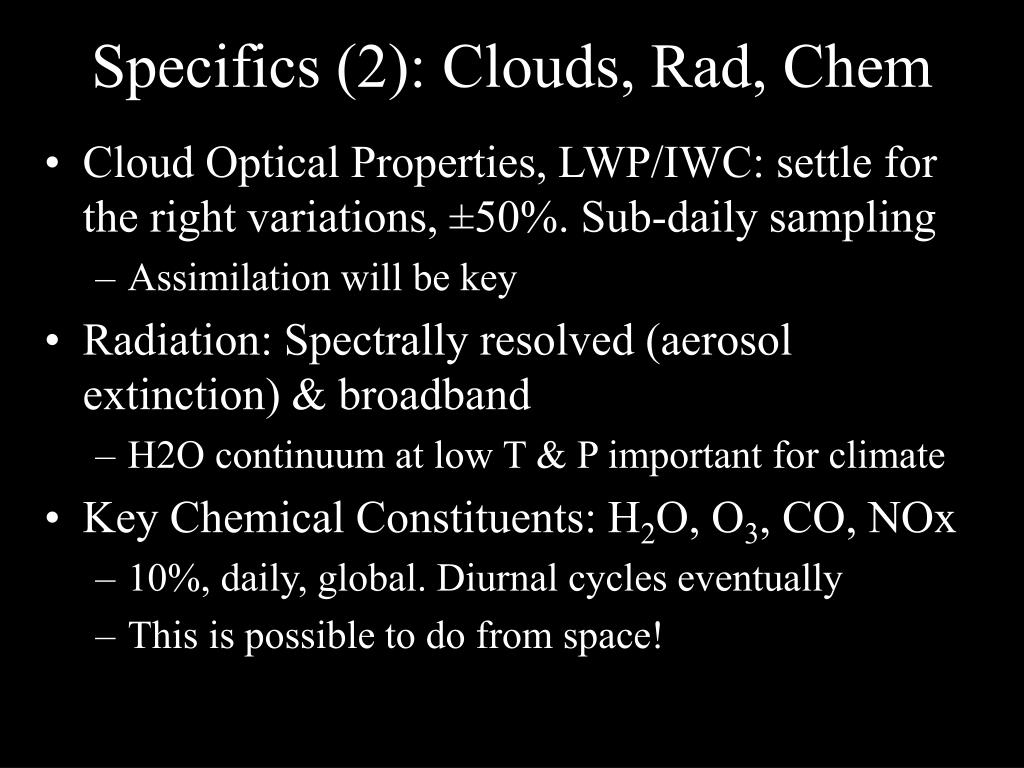 Specifics (2): Clouds, Rad, Chem

• Cloud Optical Properties, LWP/IWC: settle for the right variations, ±50%. Sub-daily sampling
– Assimilation will be key
• Radiation: Spectrally resolved (aerosol extinction) & broadband
– H2O continuum at low T & P important for climate
• Key Chemical Constituents: $H_2O$, $O_3$, CO, NOx
– 10%, daily, global. Diurnal cycles eventually
– This is possible to do from space!